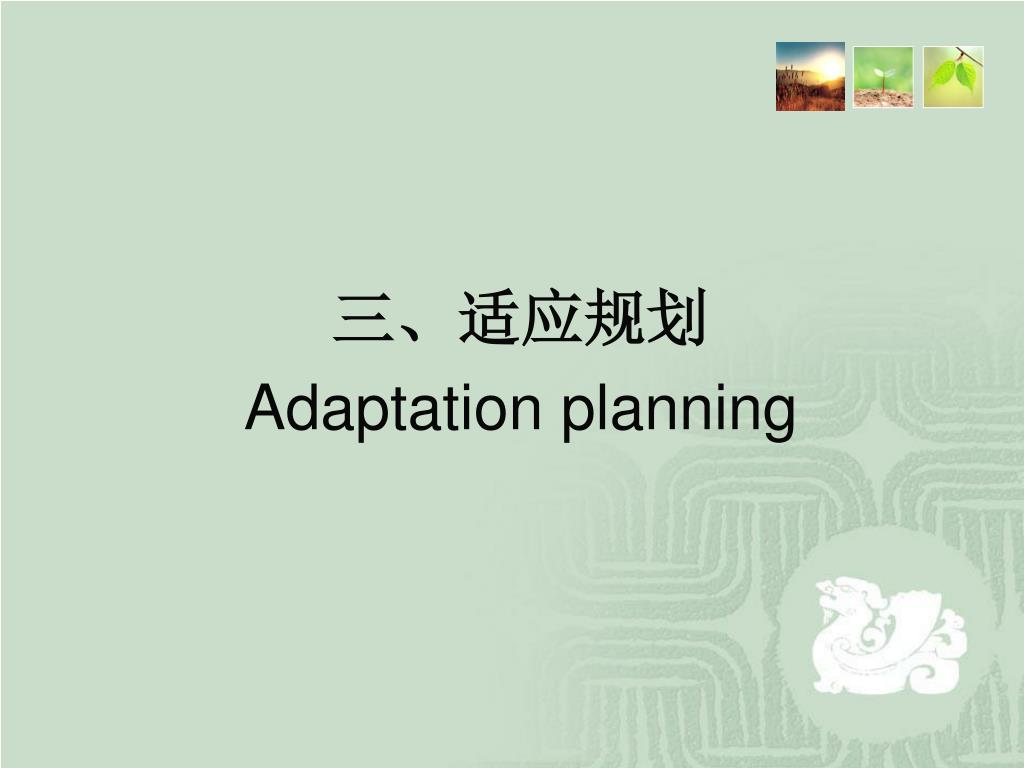 三、适应规划
Adaptation planning